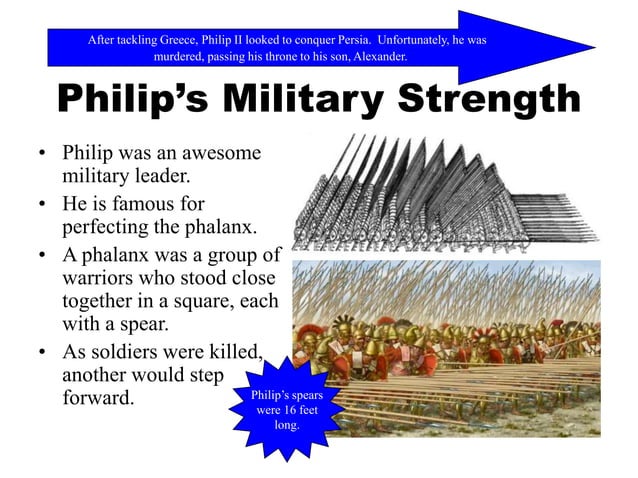 After tackling Greece, Philip II looked to conquer Persia. Unfortunately, he was murdered, passing his throne to his son, Alexander.

Philip's Military Strength

• Philip was an awesome military leader.
• He is famous for perfecting the phalanx.
• A phalanx was a group of warriors who stood close together in a square, each with a spear.
• As soldiers were killed, another would step forward.

Philip's spears were 16 feet long.